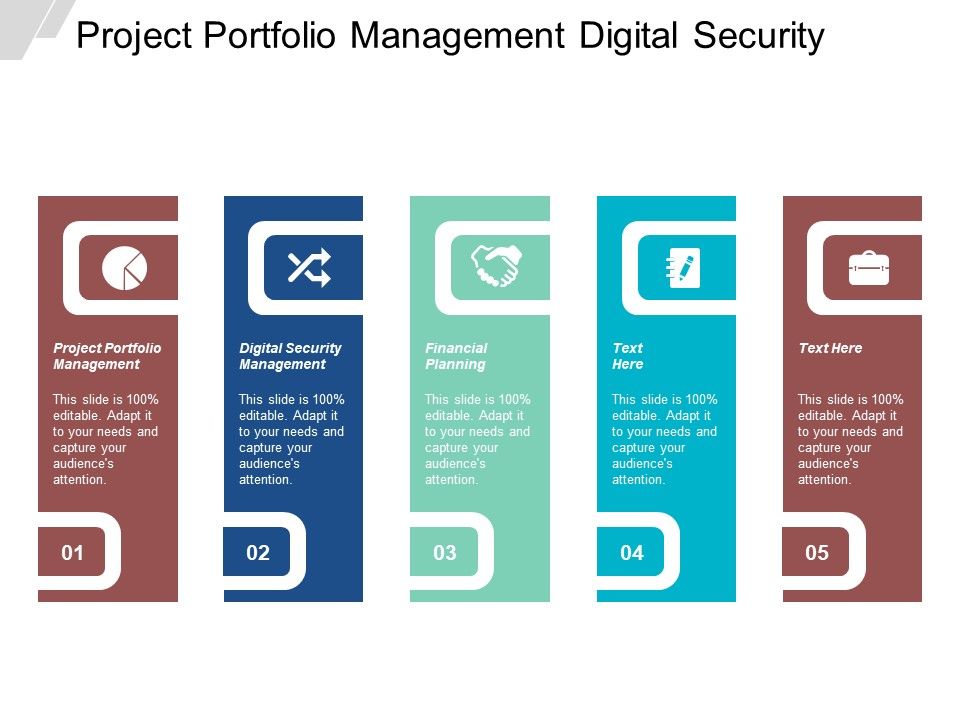 Project Portfolio Management Digital Security

Project Portfolio Management

This slide is 100% editable. Adapt it to your needs and capture your audience's attention.

01

Digital Security Management

This slide is 100% editable. Adapt it to your needs and capture your audience's attention.

02

Financial Planning

This slide is 100% editable. Adapt it to your needs and capture your audience's attention.

03

Text Here

This slide is 100% editable. Adapt it to your needs and capture your audience's attention.

04

Text Here

This slide is 100% editable. Adapt it to your needs and capture your audience's attention.

05